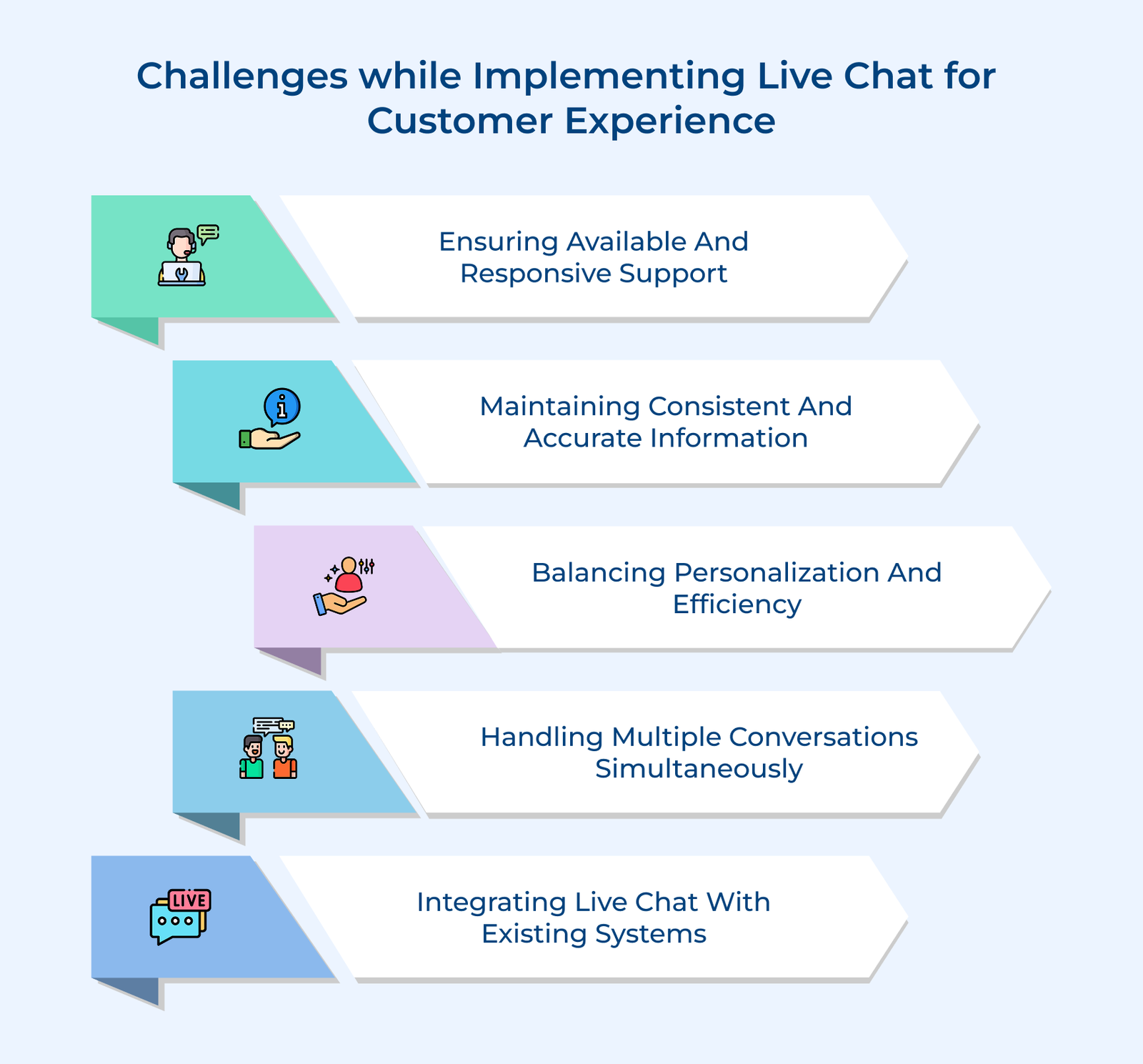 Challenges while Implementing Live Chat for Customer Experience

Ensuring Available And Responsive Support

Maintaining Consistent And Accurate Information

Balancing Personalization And Efficiency

Handling Multiple Conversations Simultaneously

LIVE

Integrating Live Chat With Existing Systems